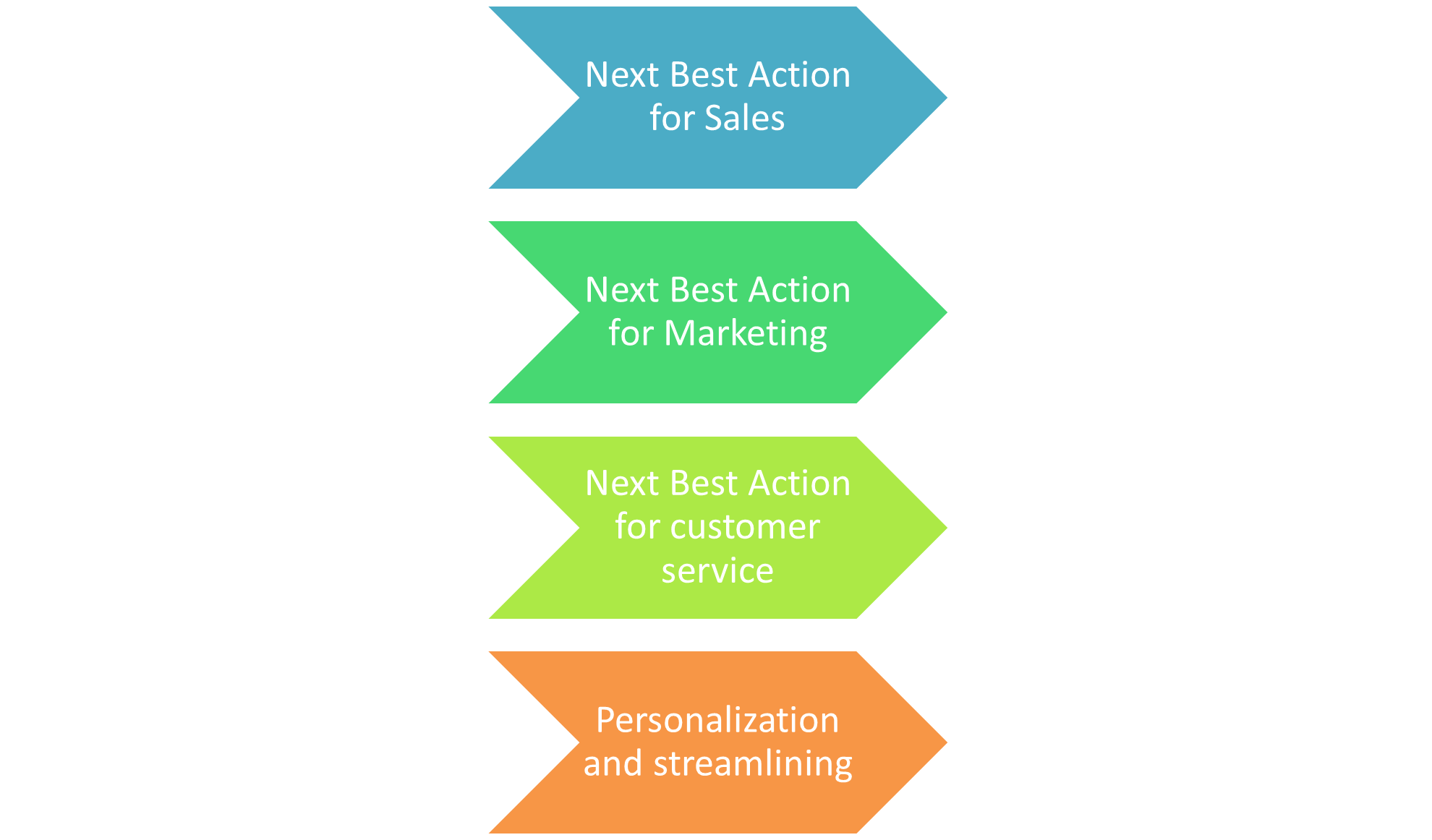 Next Best Action for Sales

Next Best Action for Marketing

Next Best Action for customer service

Personalization and streamlining